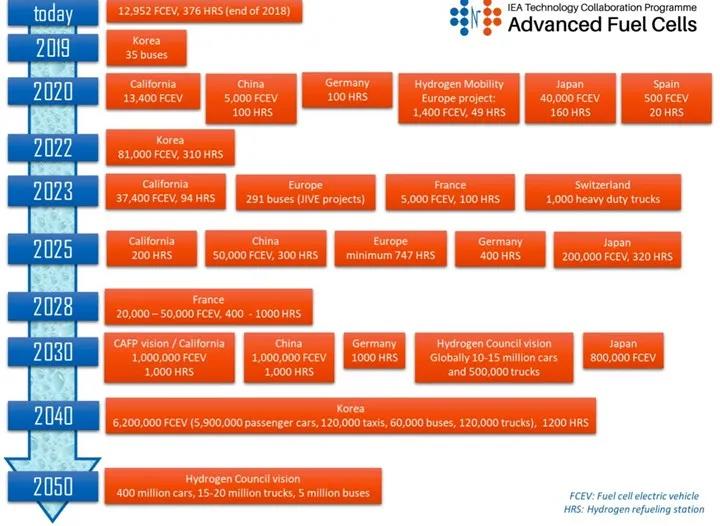 IEA Technology Collaboration Programme
Advanced Fuel Cells

today
12,952 FCEV, 376 HRS (end of 2018)

2019
Korea
35 buses

2020
California
13,400 FCEV

China
5,000 FCEV
100 HRS

Germany
100 HRS

Hydrogen Mobility Europe project:
1,400 FCEV, 49 HRS

Japan
40,000 FCEV
160 HRS

Spain
500 FCEV
20 HRS

2022
Korea
81,000 FCEV, 310 HRS

2023
California
37,400 FCEV, 94 HRS

Europe
291 buses (JIVE projects)

France
5,000 FCEV, 100 HRS

Switzerland
1,000 heavy duty trucks

2025
California
200 HRS

China
50,000 FCEV, 300 HRS

Europe
minimum 747 HRS

Germany
400 HRS

Japan
200,000 FCEV, 320 HRS

2028
France
20,000 – 50,000 FCEV, 400 - 1000 HRS

2030
CAFP vision / California
1,000,000 FCEV
1,000 HRS

China
1,000,000 FCEV
1,000 HRS

Germany
1000 HRS

Hydrogen Council vision
Globally 10-15 million cars and 500,000 trucks

Japan
800,000 FCEV

2040
Korea
6,200,000 FCEV (5,900,000 passenger cars, 120,000 taxis, 60,000 buses, 120,000 trucks), 1200 HRS

2050
Hydrogen Council vision
400 million cars, 15-20 million trucks, 5 million buses

FCEV: Fuel cell electric vehicle
HRS: Hydrogen refueling station